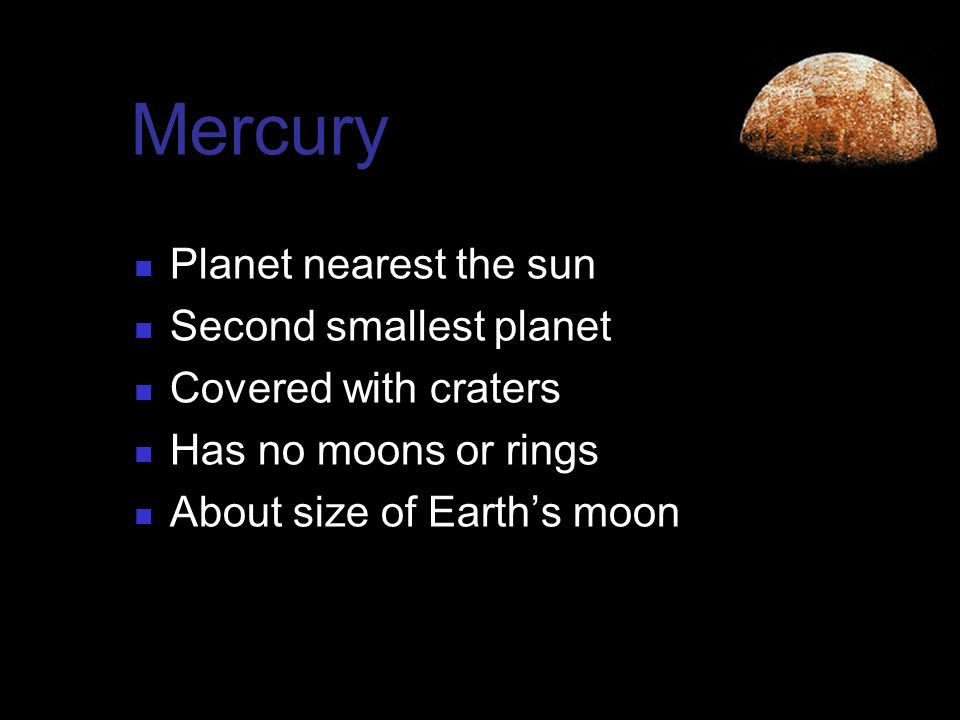 Mercury

- Planet nearest the sun
- Second smallest planet
- Covered with craters
- Has no moons or rings
- About size of Earth’s moon